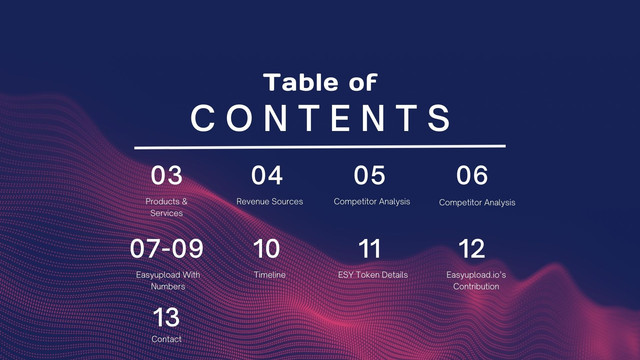 Table of
CONTENTS

03
Products & Services

04
Revenue Sources

05
Competitor Analysis

06
Competitor Analysis

07-09
Easyupload With Numbers

10
Timeline

11
ESY Token Details

12
Easyupload.io's Contribution

13
Contact